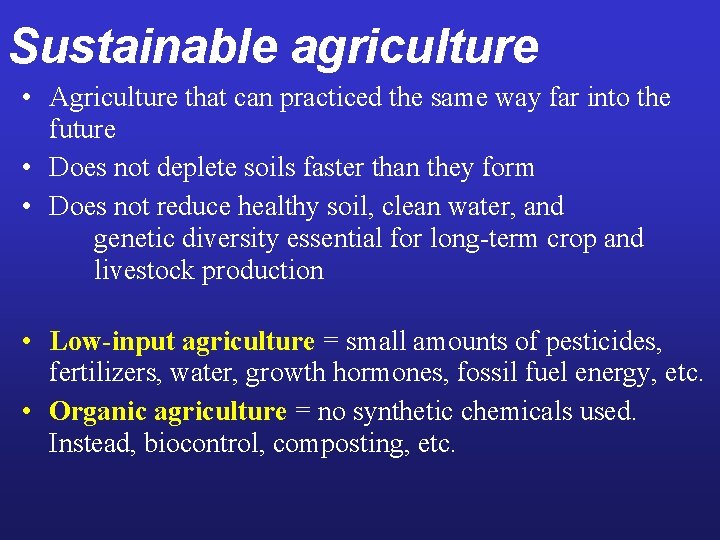 Sustainable agriculture

• Agriculture that can practiced the same way far into the future

• Does not deplete soils faster than they form

• Does not reduce healthy soil, clean water, and genetic diversity essential for long-term crop and livestock production

• Low-input agriculture = small amounts of pesticides, fertilizers, water, growth hormones, fossil fuel energy, etc.

• Organic agriculture = no synthetic chemicals used. Instead, biocontrol, composting, etc.